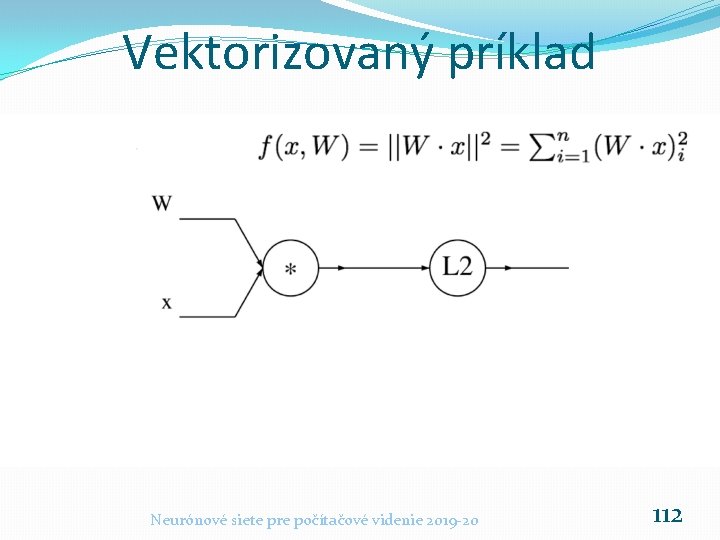 Vektorizovaný príklad

$f(x, W) = ||W \cdot x||^2 = \sum_{i=1}^{n} (W \cdot x)_i^2$

W

x

*

L2

Neurónové siete pre počítačové videnie 2019-20

112